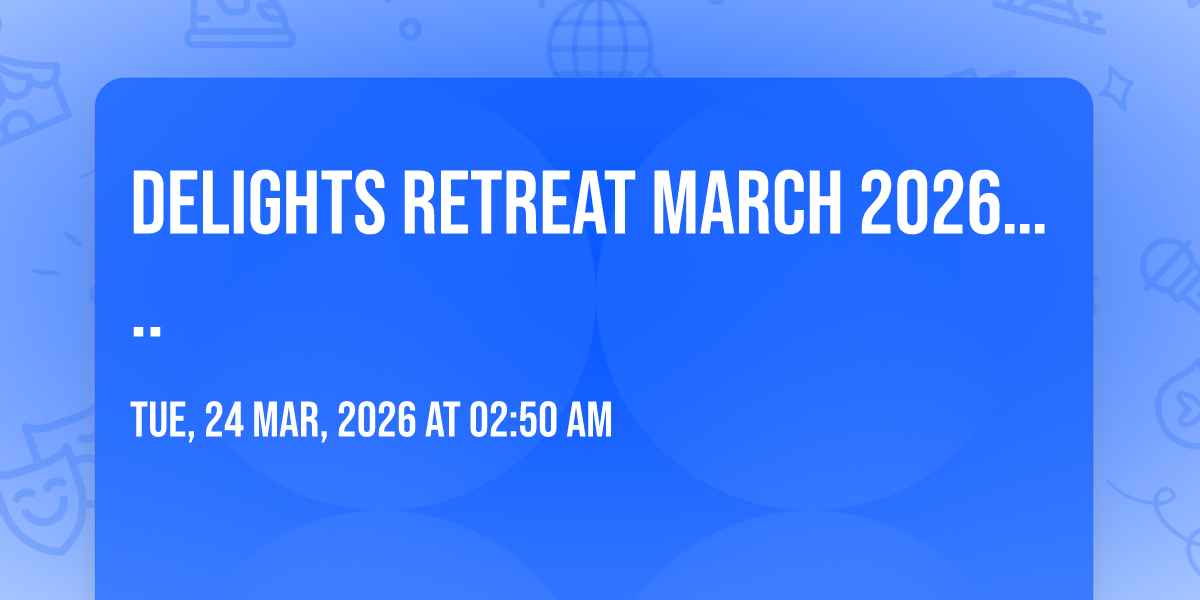 DELIGHTS RETREAT MARCH 2026...
..

TUE, 24 MAR, 2026 AT 02:50 AM